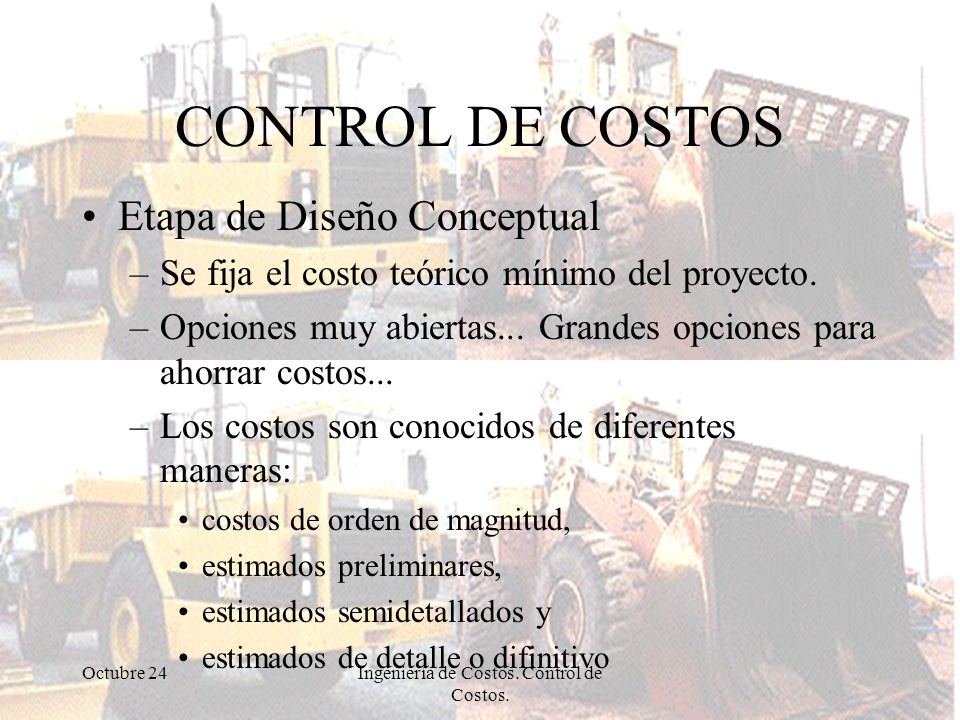 CONTROL DE COSTOS

• Etapa de Diseño Conceptual
– Se fija el costo teórico mínimo del proyecto.
– Opciones muy abiertas... Grandes opciones para ahorrar costos...
– Los costos son conocidos de diferentes maneras:
• costos de orden de magnitud,
• estimados preliminares,
• estimados semidetallados y
• estimados de detalle o difinitivo

Octubre 24

Ingeniería de Costos. Control de Costos.